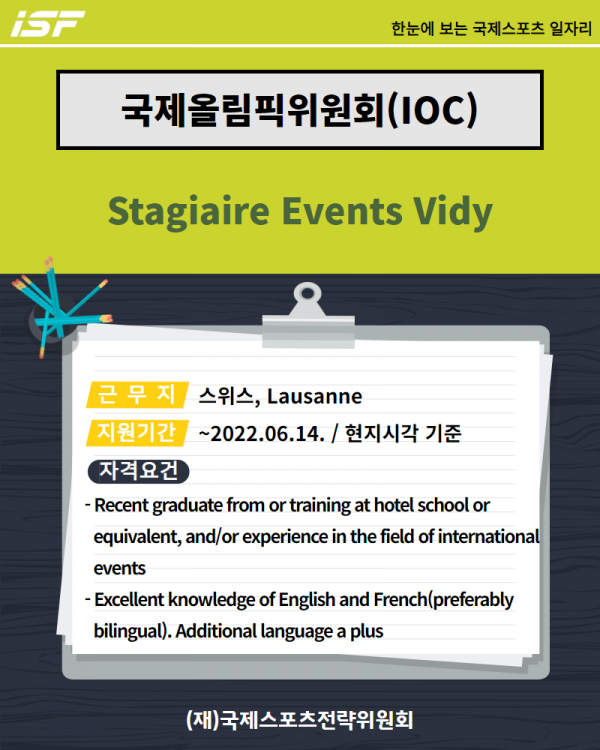 iSF

한눈에 보는 국제스포츠 일자리

국제올림픽위원회(IOC)

Stagiaire Events Vidy

근 무 지 스위스, Lausanne

지원기간 ~2022.06.14. / 현지시각 기준

자격요건

- Recent graduate from or training at hotel school or equivalent, and/or experience in the field of international events

- Excellent knowledge of English and French(preferably bilingual). Additional language a plus

(재)국제스포츠전략위원회